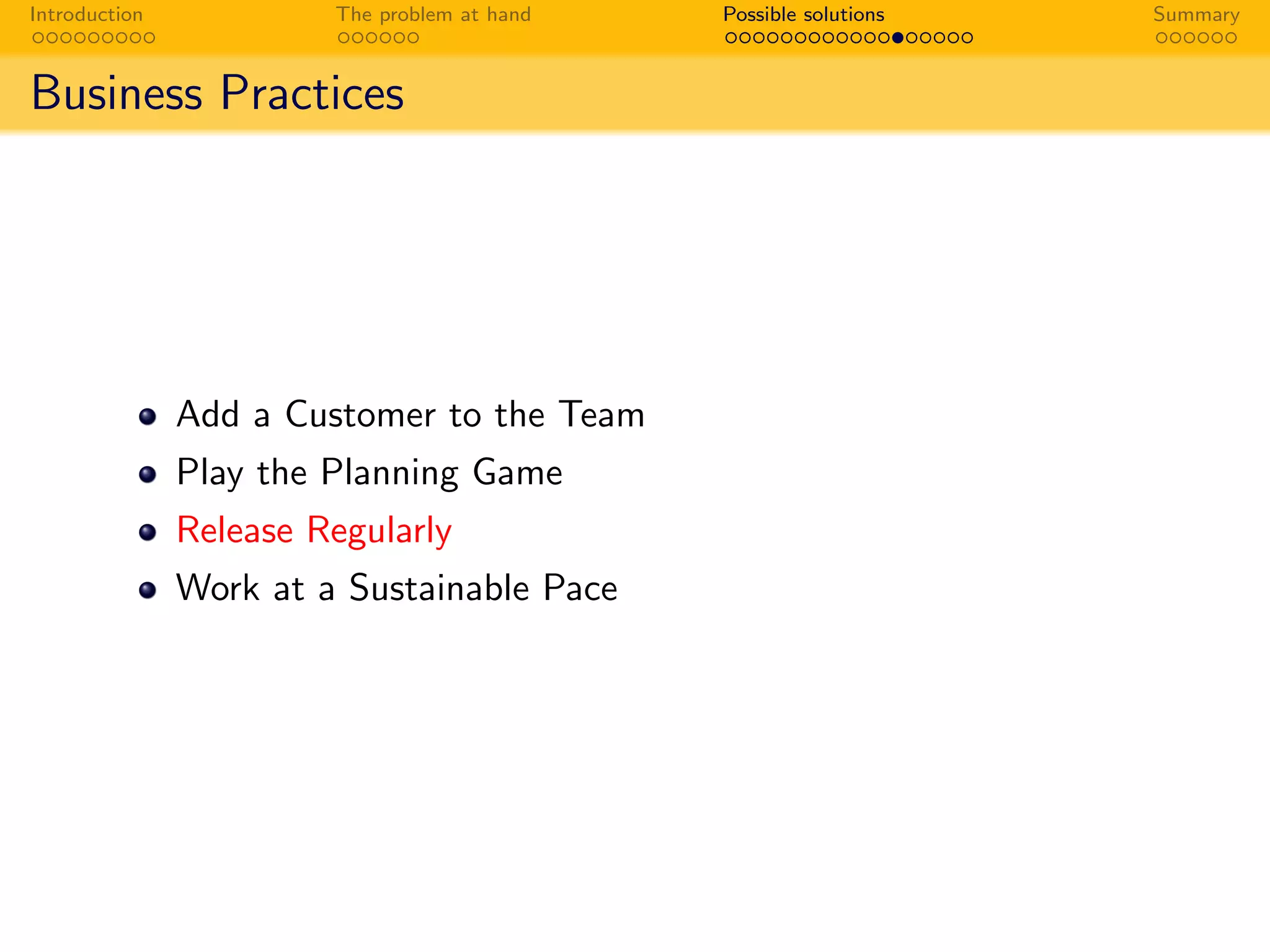 Introduction The problem at hand Possible solutions Summary

Business Practices

- Add a Customer to the Team
- Play the Planning Game
- Release Regularly
- Work at a Sustainable Pace